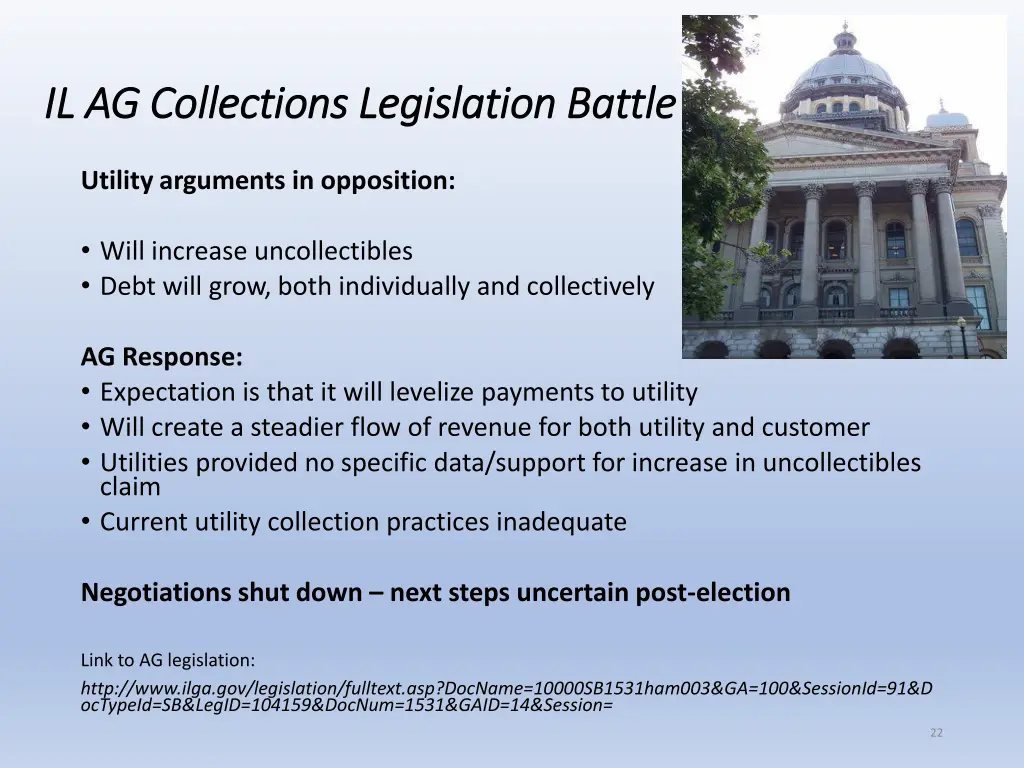 IL AG Collections Legislation Battle

Utility arguments in opposition:

• Will increase uncollectibles
• Debt will grow, both individually and collectively

AG Response:
• Expectation is that it will levelize payments to utility
• Will create a steadier flow of revenue for both utility and customer
• Utilities provided no specific data/support for increase in uncollectibles claim
• Current utility collection practices inadequate

Negotiations shut down – next steps uncertain post-election

Link to AG legislation:
http://www.ilga.gov/legislation/fulltext.asp?DocName=10000SB1531ham003&GA=100&SessionId=91&DocTypeId=SB&LegID=104159&DocNum=1531&GAID=14&Session=

22